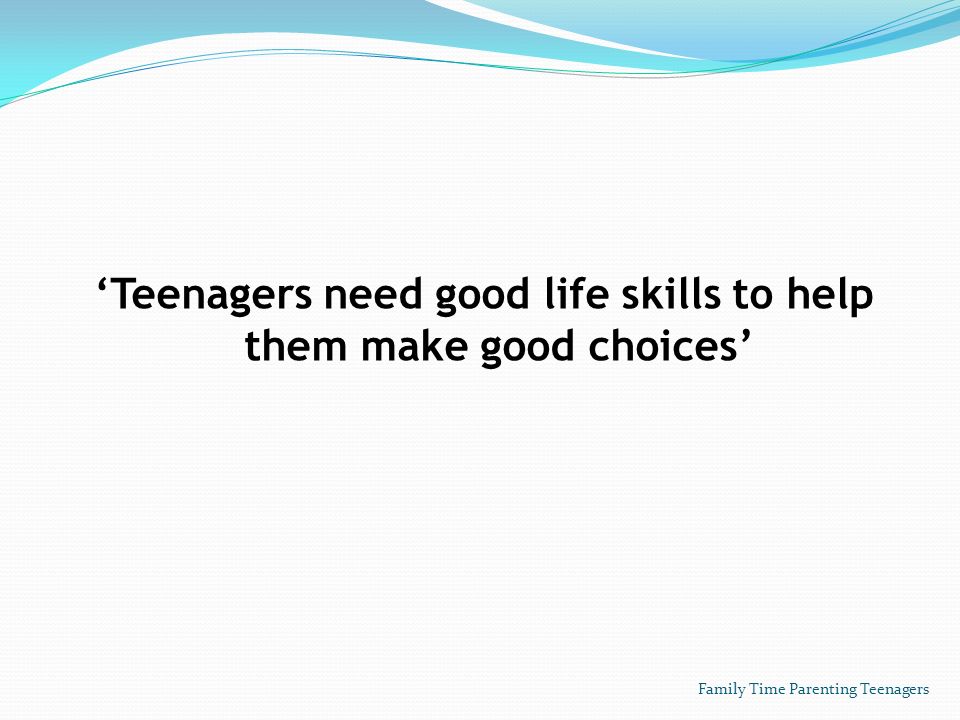 ‘Teenagers need good life skills to help them make good choices’

Family Time Parenting Teenagers